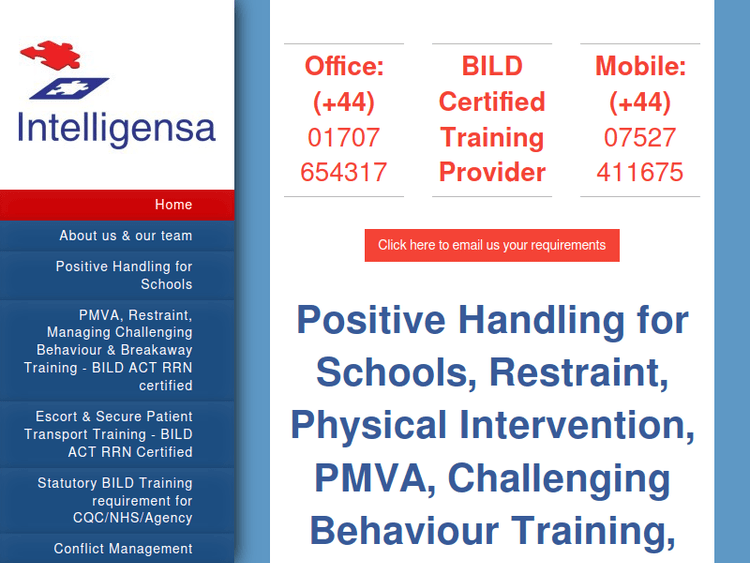 Intelligensa

Home

About us & our team

Positive Handling for Schools

PMVA, Restraint, Managing Challenging Behaviour & Breakaway Training - BILD ACT RRN certified

Escort & Secure Patient Transport Training - BILD ACT RRN Certified

Statutory BILD Training requirement for CQC/NHS/Agency

Conflict Management

Office: (+44) 01707 654317

BILD Certified Training Provider

Mobile: (+44) 07527 411675

Click here to email us your requirements

Positive Handling for Schools, Restraint, Physical Intervention, PMVA, Challenging Behaviour Training,